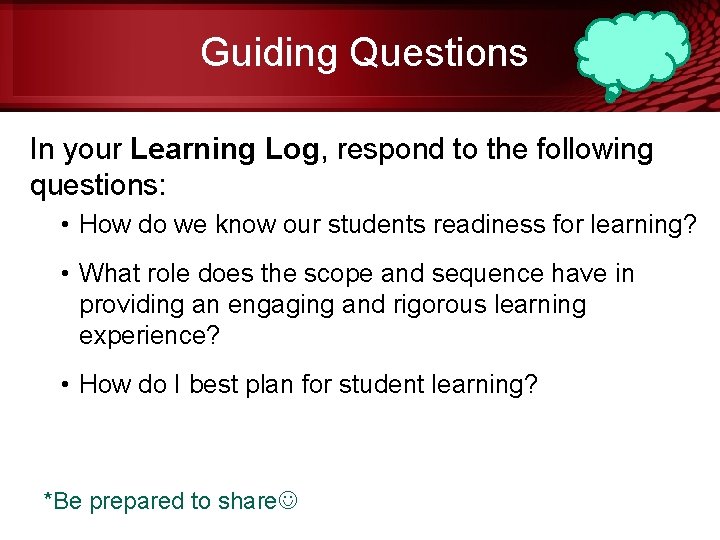 Guiding Questions

In your Learning Log, respond to the following questions:

• How do we know our students readiness for learning?

• What role does the scope and sequence have in providing an engaging and rigorous learning experience?

• How do I best plan for student learning?

*Be prepared to share☺